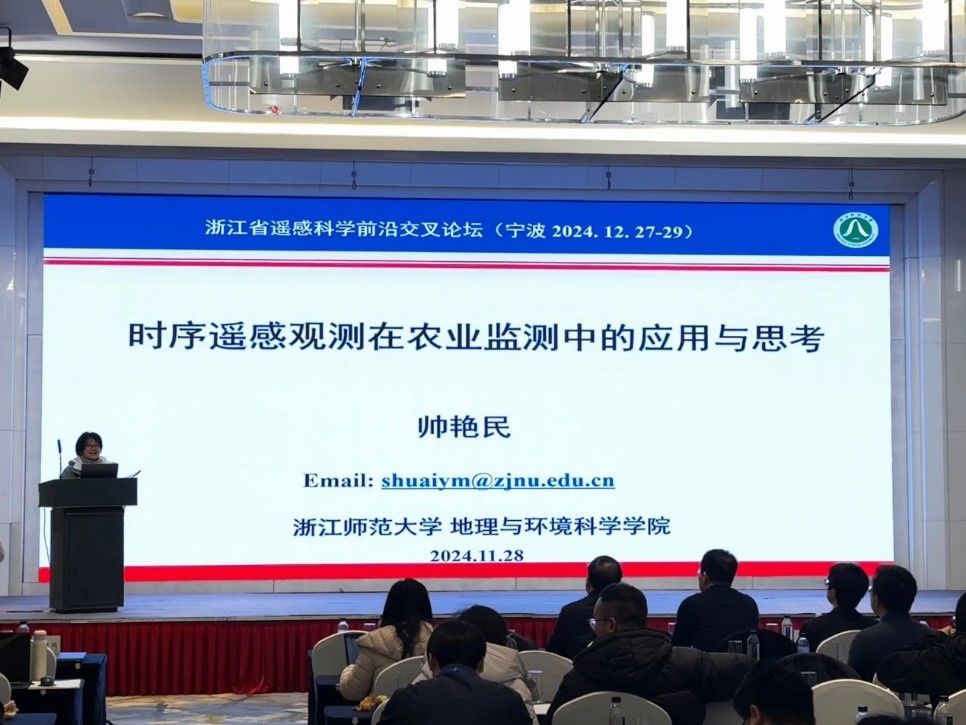 浙江省遥感科学前沿交叉论坛（宁波 2024. 12. 27-29）

时序遥感观测在农业监测中的应用与思考

帅艳民

Email: shuaiym@zjnu.edu.cn

浙江师范大学 地理与环境科学学院

2024.11.28